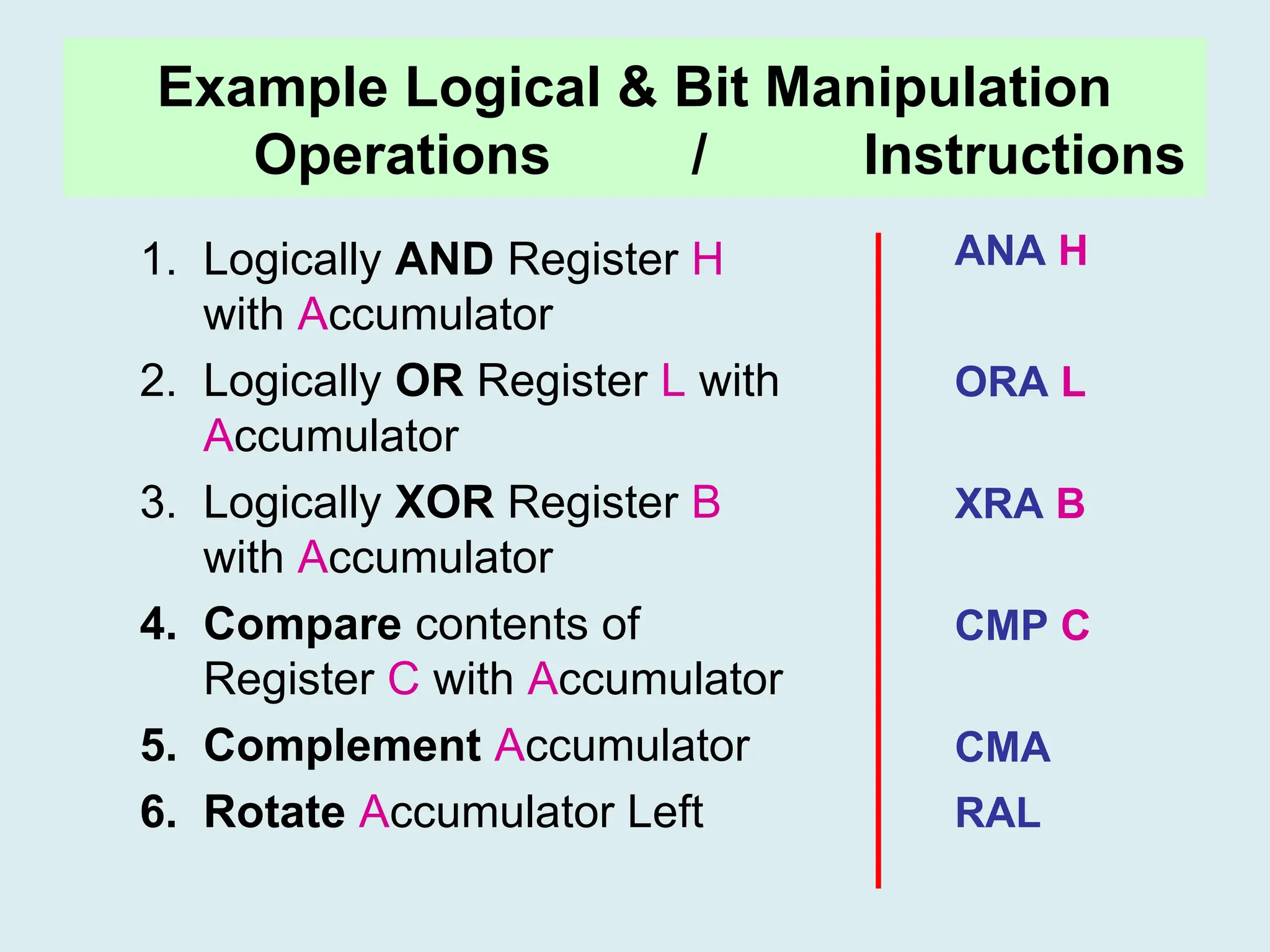 Example Logical & Bit Manipulation Operations / Instructions

1. Logically AND Register H with Accumulator
2. Logically OR Register L with Accumulator
3. Logically XOR Register B with Accumulator
4. Compare contents of Register C with Accumulator
5. Complement Accumulator
6. Rotate Accumulator Left

ANA H

ORA L

XRA B

CMP C

CMA

RAL